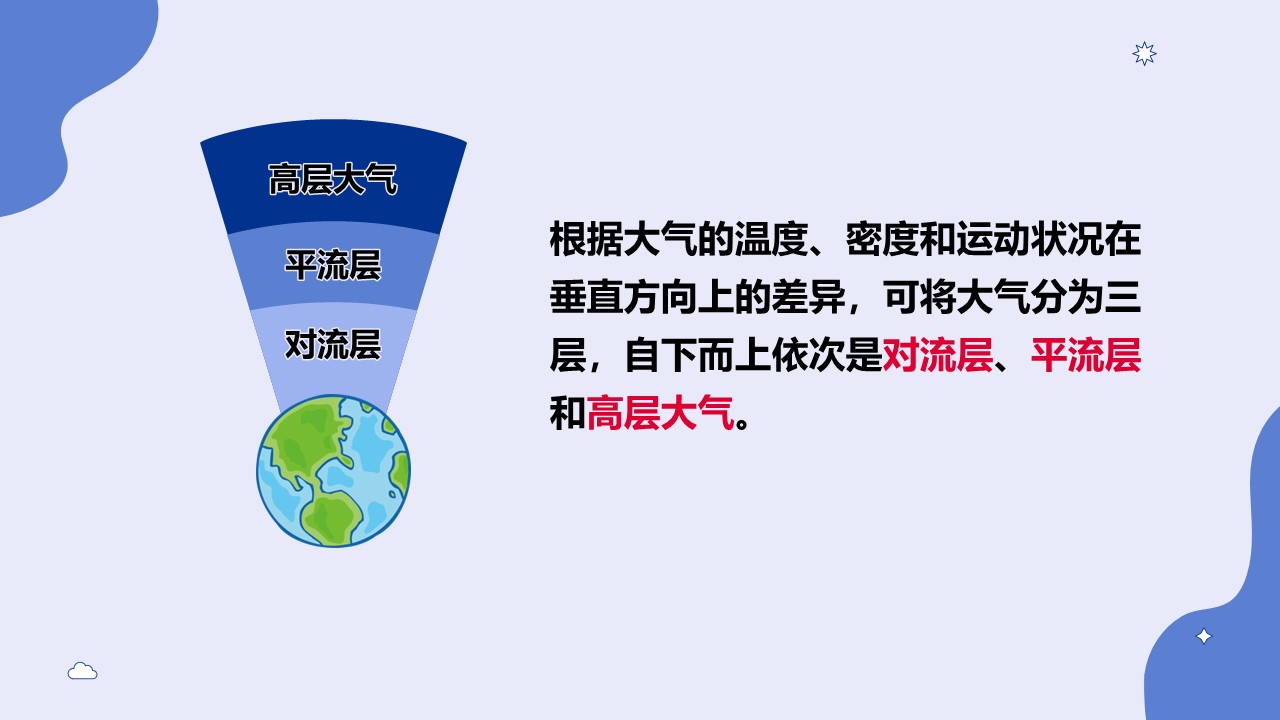 高层大气

平流层

对流层

根据大气的温度、密度和运动状况在垂直方向上的差异，可将大气分为三层，自下而上依次是对流层、平流层和高层大气。